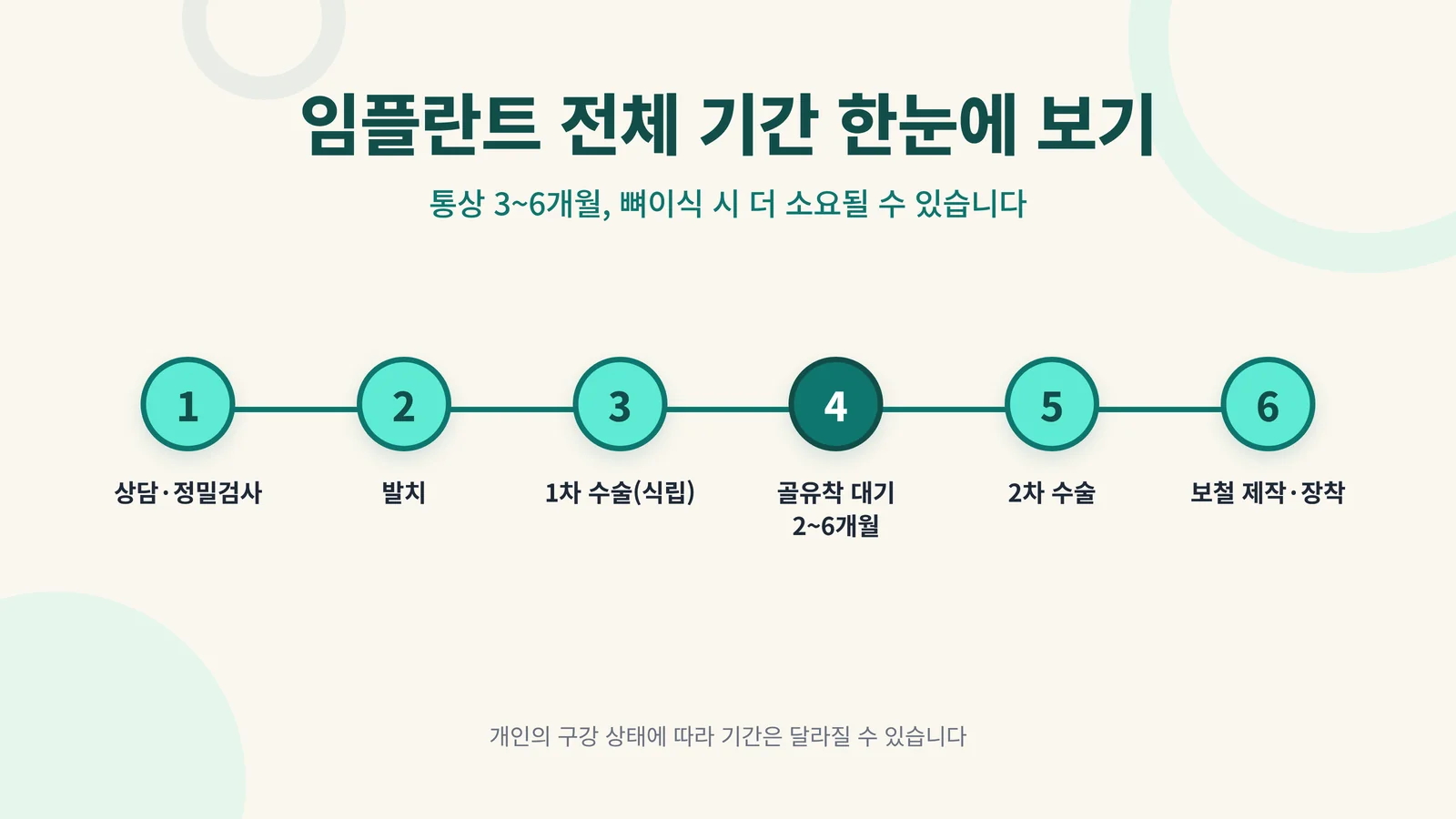 임플란트 전체 기간 한눈에 보기

통상 3~6개월, 뼈이식 시 더 소요될 수 있습니다

1
상담·정밀검사

2
발치

3
1차 수술(식립)

4
골유착 대기
2~6개월

5
2차 수술

6
보철 제작·장착

개인의 구강 상태에 따라 기간은 달라질 수 있습니다